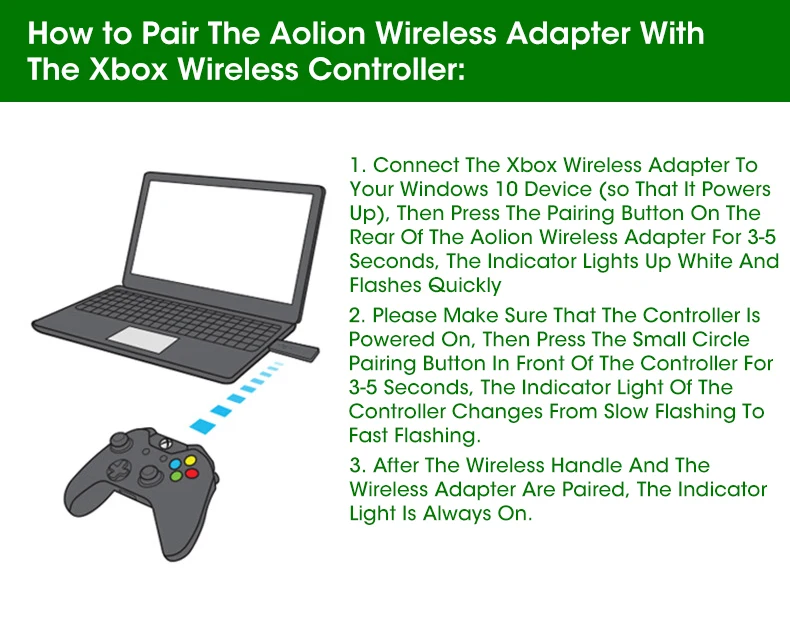 How to Pair The Aolion Wireless Adapter With The Xbox Wireless Controller:

1. Connect The Xbox Wireless Adapter To Your Windows 10 Device (so That It Powers Up), Then Press The Pairing Button On The Rear Of The Aolion Wireless Adapter For 3-5 Seconds, The Indicator Lights Up White And Flashes Quickly

2. Please Make Sure That The Controller Is Powered On, Then Press The Small Circle Pairing Button In Front Of The Controller For 3-5 Seconds, The Indicator Light Of The Controller Changes From Slow Flashing To Fast Flashing.

3. After The Wireless Handle And The Wireless Adapter Are Paired, The Indicator Light Is Always On.